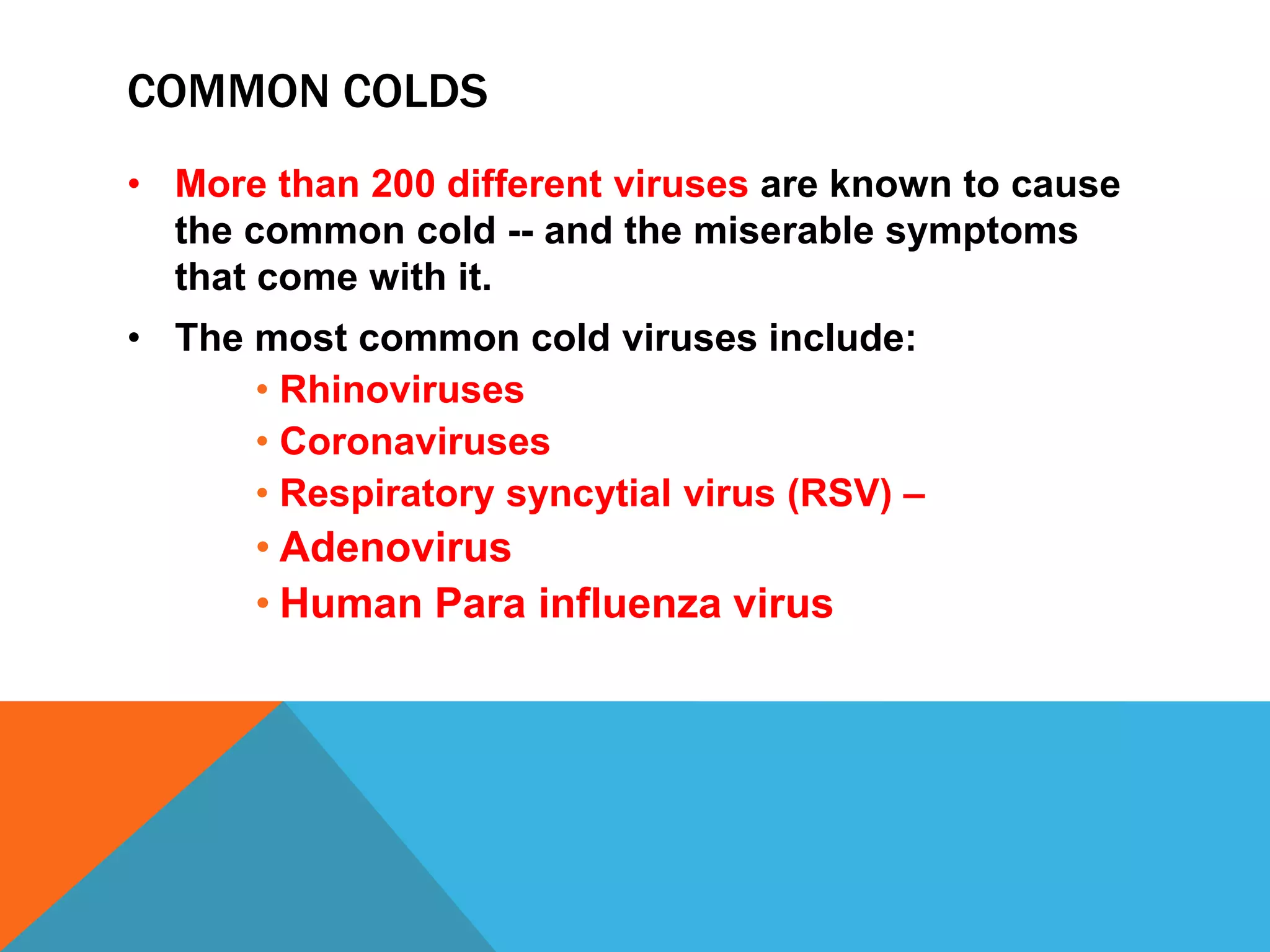 COMMON COLDS

• More than 200 different viruses are known to cause the common cold -- and the miserable symptoms that come with it.

• The most common cold viruses include:
  • Rhinoviruses
  • Coronaviruses
  • Respiratory syncytial virus (RSV) –
  • Adenovirus
  • Human Para influenza virus